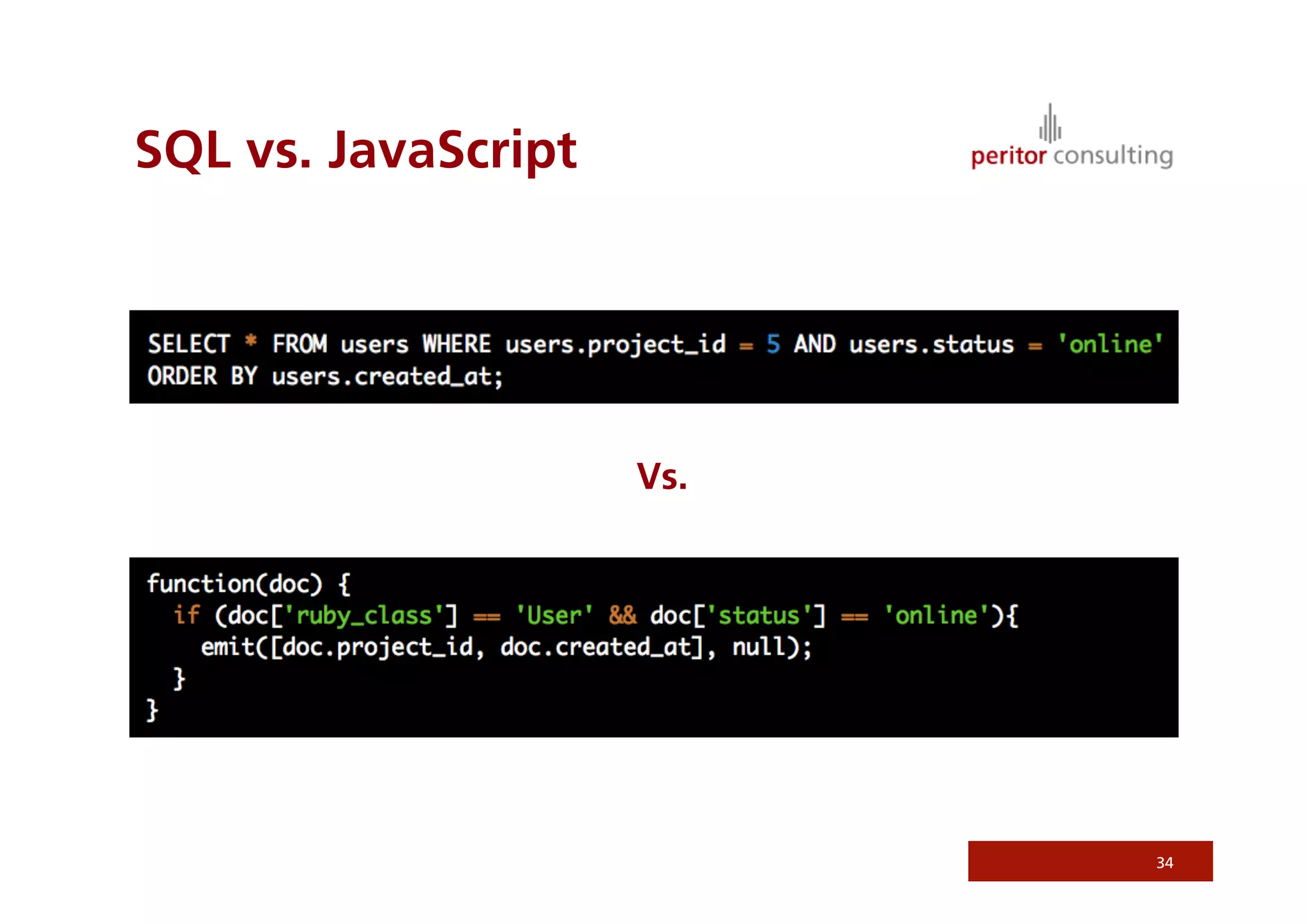 SQL vs. JavaScript

peritor consulting

SELECT * FROM users WHERE users.project_id = 5 AND users.status = 'online'
ORDER BY users.created_at;

Vs.

function(doc) {
  if (doc['ruby_class'] == 'User' && doc['status'] == 'online'){
    emit([doc.project_id, doc.created_at], null);
  }
}

34